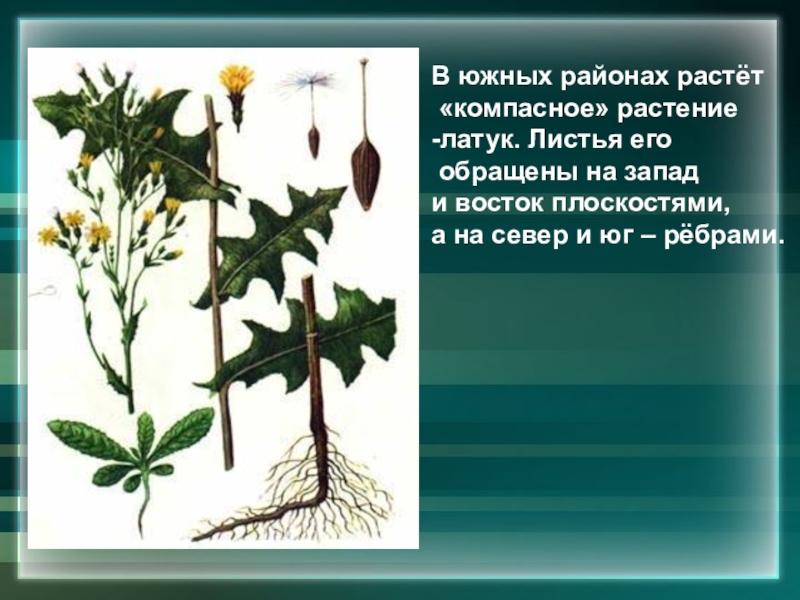 В южных районах растёт «компасное» растение -латук. Листья его обращены на запад и восток плоскостями, а на север и юг – рёбрами.